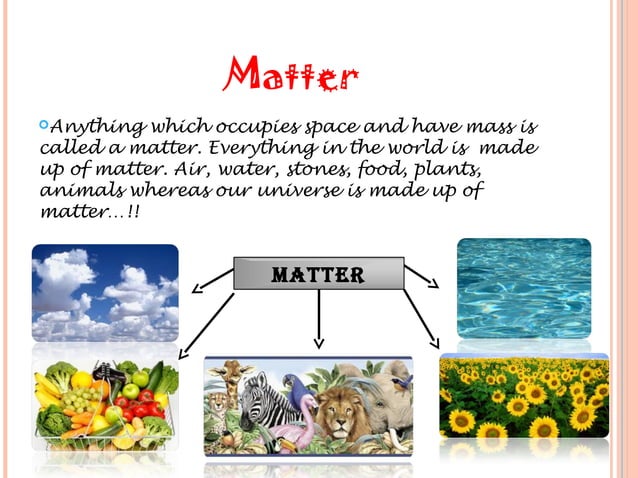 Matter

Anything which occupies space and have mass is called a matter. Everything in the world is made up of matter. Air, water, stones, food, plants, animals whereas our universe is made up of matter…!!

MATTER